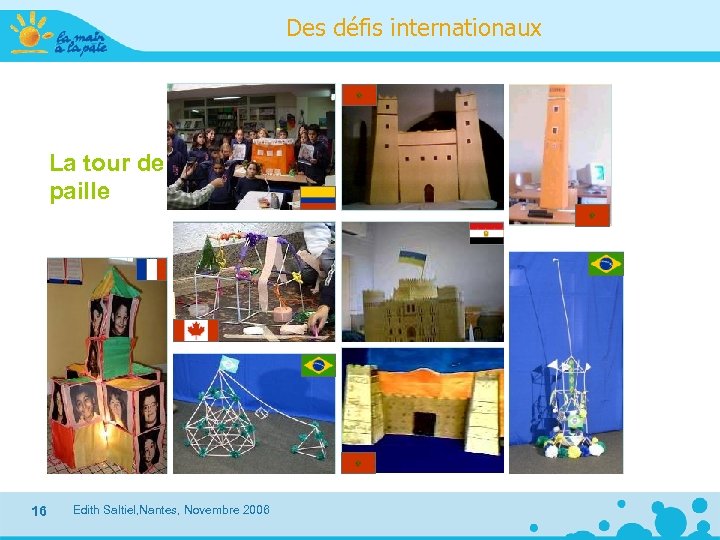 la main à la pâte

Des défis internationaux

La tour de paille

16 Edith Saltiel,Nantes, Novembre 2006